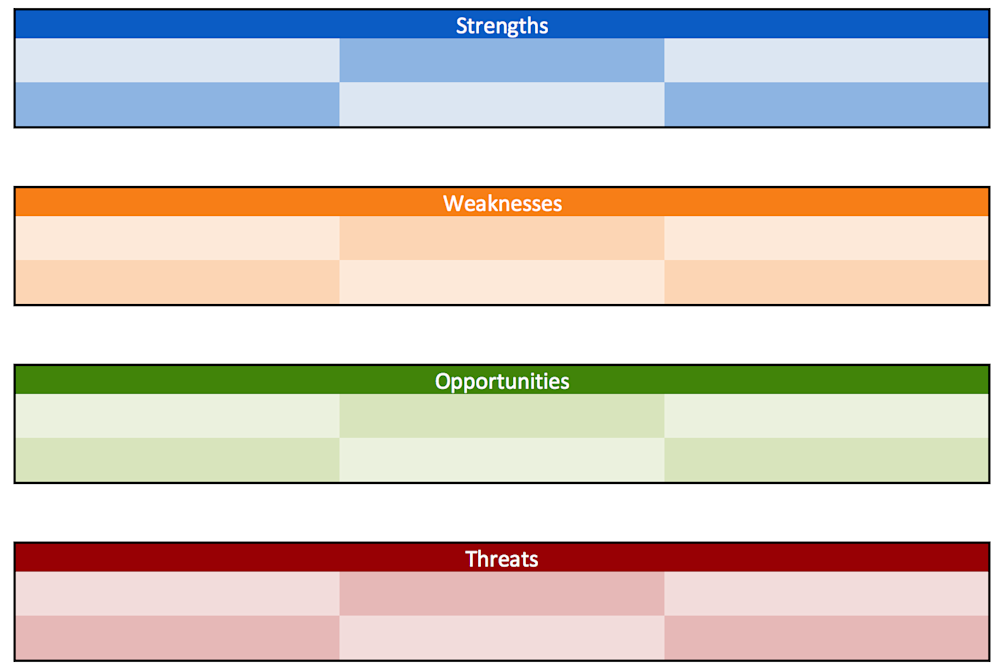 Strengths

Weaknesses

Opportunities

Threats